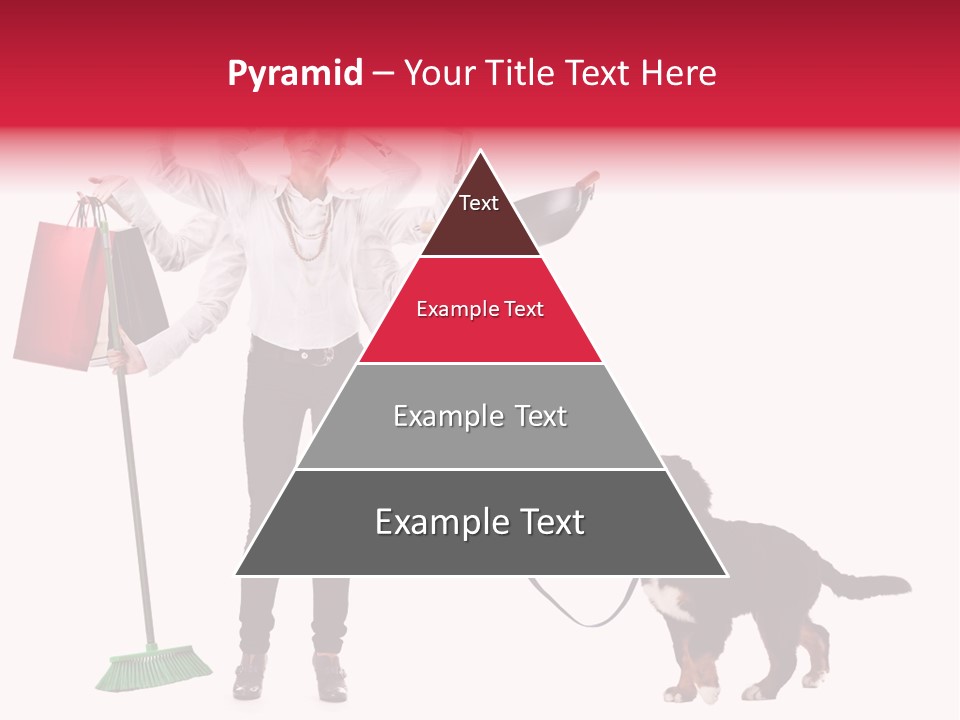 Pyramid – Your Title Text Here

Text

Example Text

Example Text

Example Text